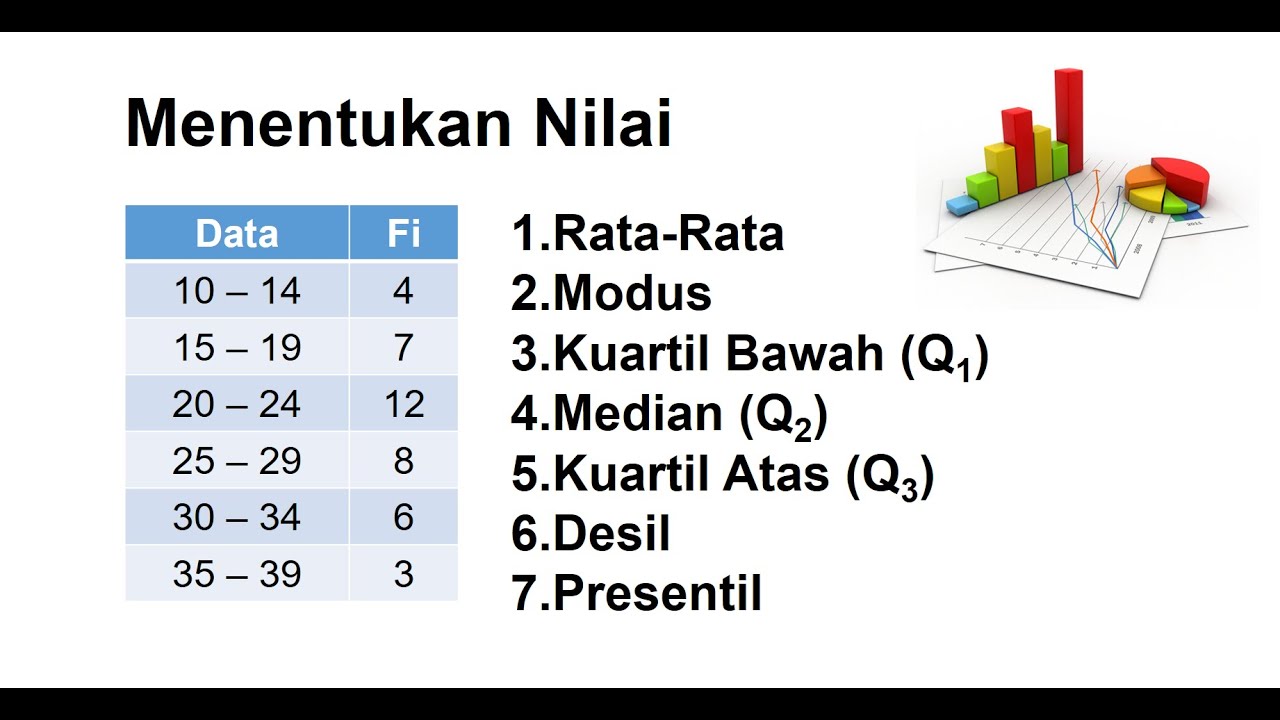 Menentukan Nilai

| Data | Fi |
|---|---|
| 10 – 14 | 4 |
| 15 – 19 | 7 |
| 20 – 24 | 12 |
| 25 – 29 | 8 |
| 30 – 34 | 6 |
| 35 – 39 | 3 |

1.Rata-Rata
2.Modus
3.Kuartil Bawah ($Q_1$)
4.Median ($Q_2$)
5.Kuartil Atas ($Q_3$)
6.Desil
7.Presentil